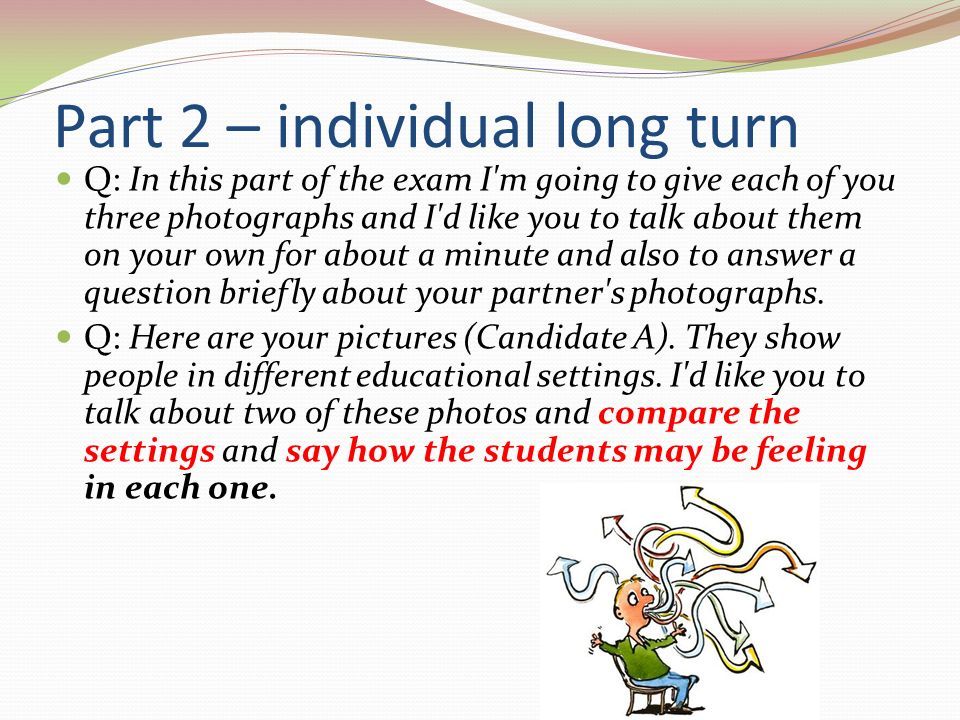 Part 2 – individual long turn

Q: In this part of the exam I'm going to give each of you three photographs and I'd like you to talk about them on your own for about a minute and also to answer a question briefly about your partner's photographs.

Q: Here are your pictures (Candidate A). They show people in different educational settings. I'd like you to talk about two of these photos and compare the settings and say how the students may be feeling in each one.